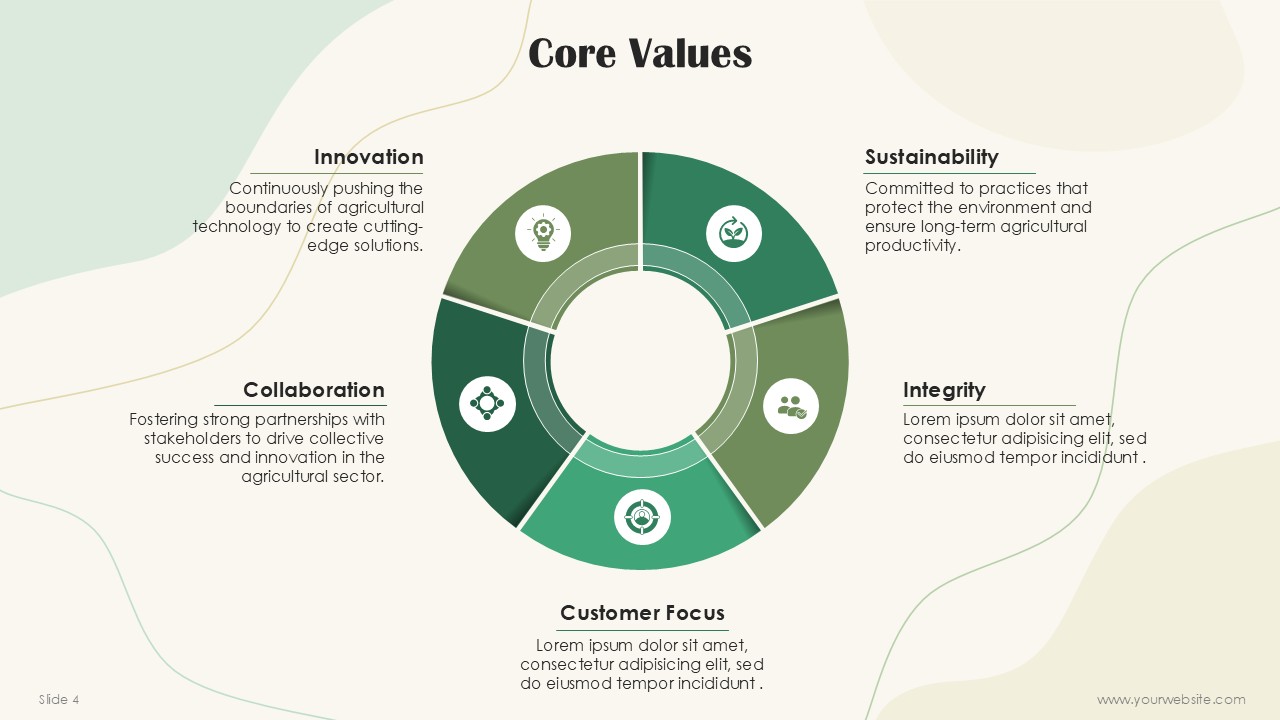 Core Values

Innovation

Continuously pushing the boundaries of agricultural technology to create cutting-edge solutions.

Sustainability

Committed to practices that protect the environment and ensure long-term agricultural productivity.

Collaboration

Fostering strong partnerships with stakeholders to drive collective success and innovation in the agricultural sector.

Integrity

Lorem ipsum dolor sit amet, consectetur adipisicing elit, sed do eiusmod tempor incididunt .

Customer Focus

Lorem ipsum dolor sit amet, consectetur adipisicing elit, sed do eiusmod tempor incididunt .

Slide 4

www.yourwebsite.com